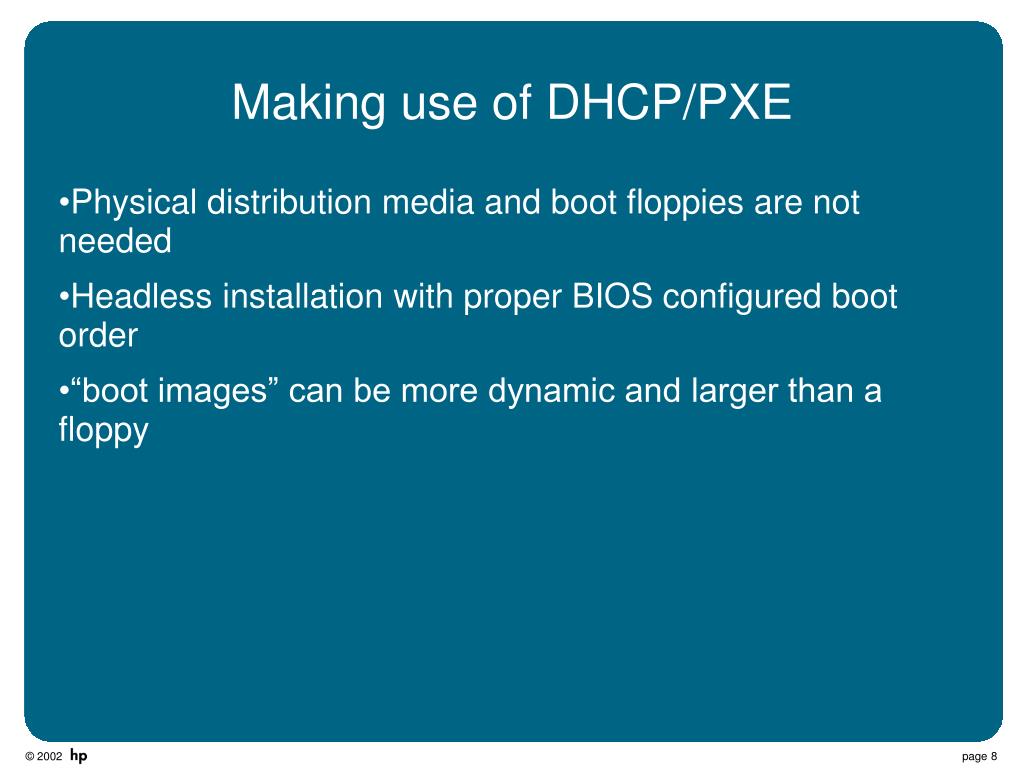 Making use of DHCP/PXE

•Physical distribution media and boot floppies are not needed

•Headless installation with proper BIOS configured boot order

•“boot images” can be more dynamic and larger than a floppy

© 2002 hp

page 8